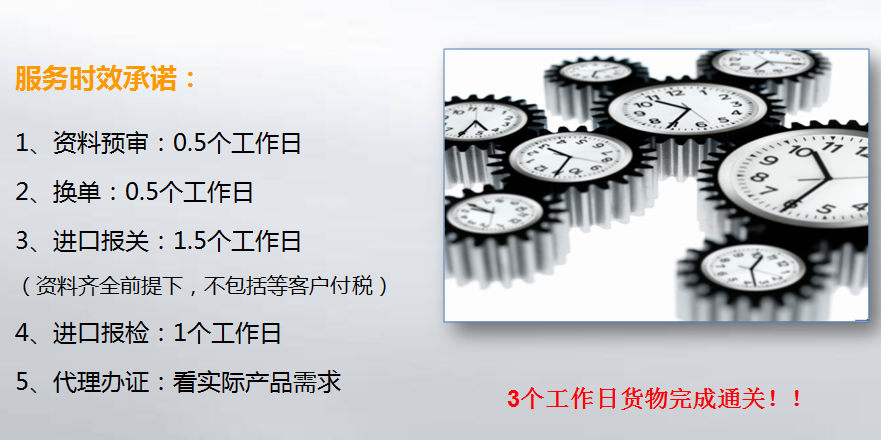 服务时效承诺：

1、资料预审：0.5个工作日

2、换单：0.5个工作日

3、进口报关：1.5个工作日

（资料齐全前提下，不包括等客户付税）

4、进口报检：1个工作日

5、代理办证：看实际产品需求

3个工作日货物完成通关！！